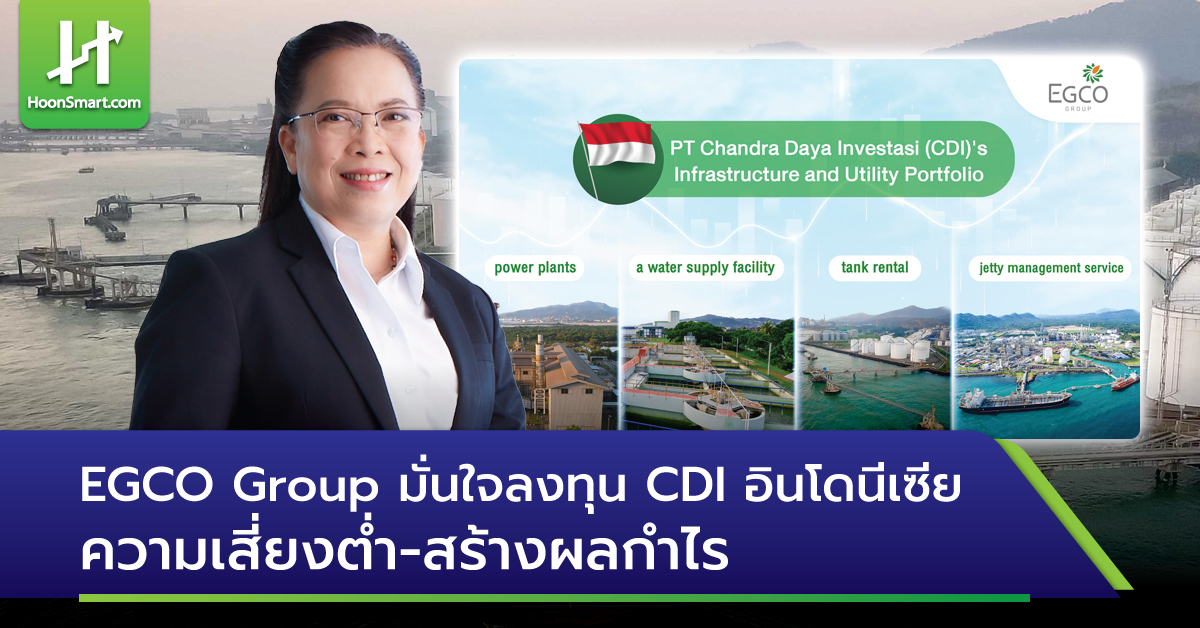 HoonSmart.com

EGCO GROUP

PT Chandra Daya Investasi (CDI)'s Infrastructure and Utility Portfolio

power plants

a water supply facility

tank rental

jetty management service

EGCO Group มั่นใจลงทุน CDI อินโดนีเซีย ความเสี่ยงต่ำ-สร้างผลกำไร